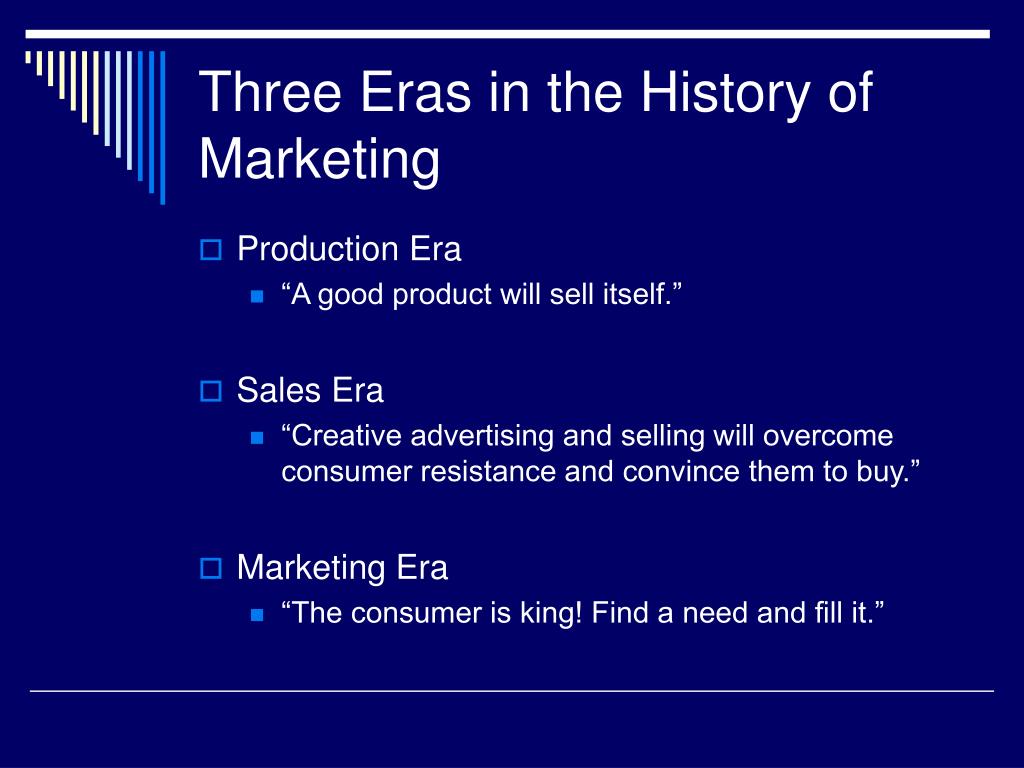 Three Eras in the History of Marketing

Production Era
“A good product will sell itself.”

Sales Era
“Creative advertising and selling will overcome consumer resistance and convince them to buy.”

Marketing Era
“The consumer is king! Find a need and fill it.”